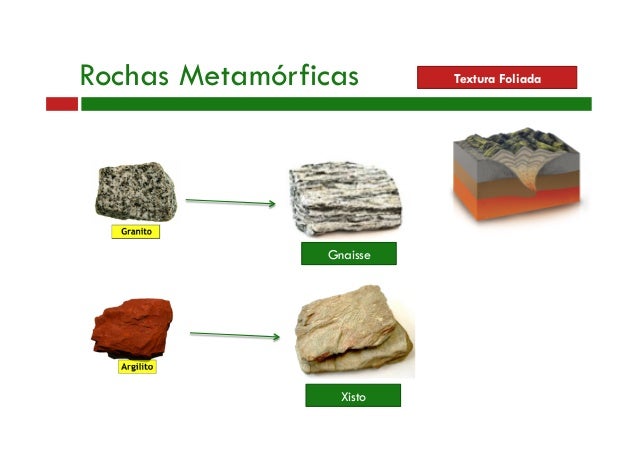 Rochas Metamórficas

Textura Foliada

Granito

Gnaisse

Argilito

Xisto